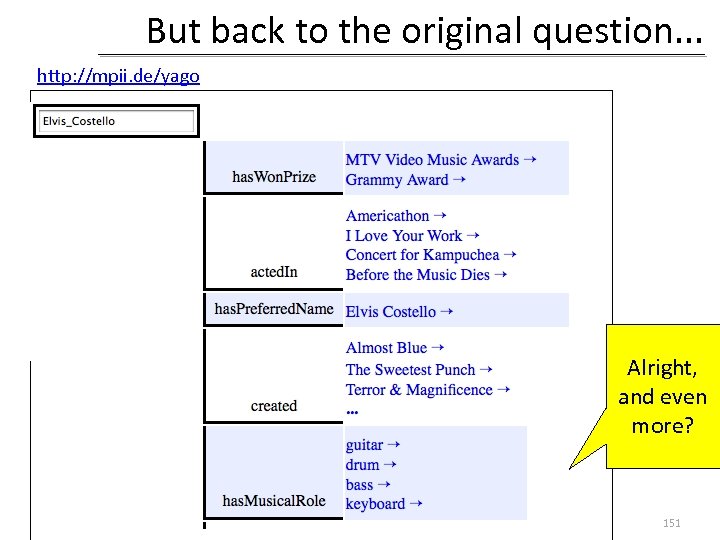 But back to the original question...

http://mpii.de/yago

Elvis_Costello

| | |
|---|---|
| hasWonPrize | MTV Video Music Awards → Grammy Award → |
| actedIn | Americathon → I Love Your Work → Concert for Kampuchea → Before the Music Dies → |
| hasPreferredName | Elvis Costello → |
| created | Almost Blue → The Sweetest Punch → Terror & Magnificence → ... |
| hasMusicalRole | guitar → drum → bass → keyboard → |

Alright, and even more?

151